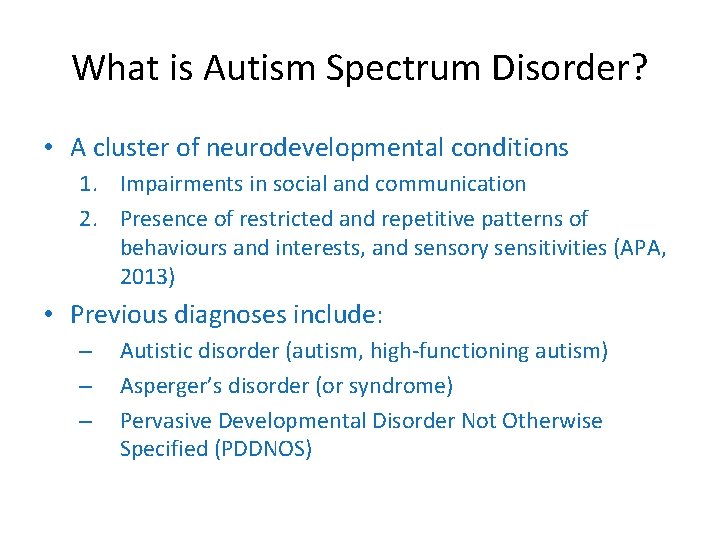 What is Autism Spectrum Disorder?

• A cluster of neurodevelopmental conditions
1. Impairments in social and communication
2. Presence of restricted and repetitive patterns of behaviours and interests, and sensory sensitivities (APA, 2013)

• Previous diagnoses include:
– Autistic disorder (autism, high-functioning autism)
– Asperger's disorder (or syndrome)
– Pervasive Developmental Disorder Not Otherwise Specified (PDDNOS)